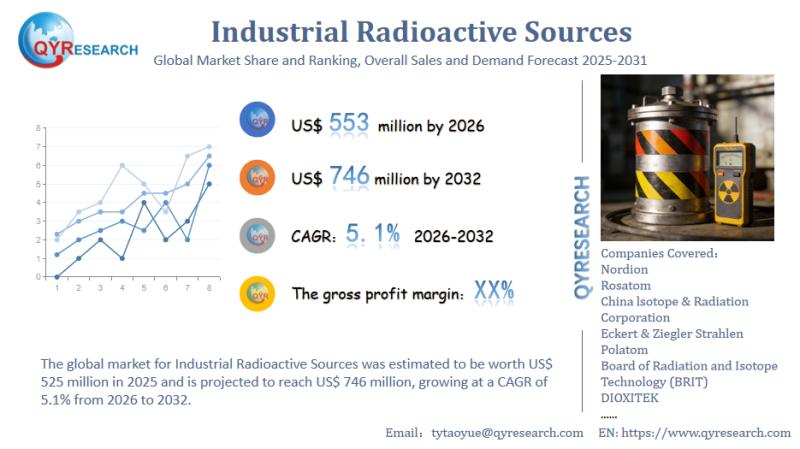 QYRESEARCH

Industrial Radioactive Sources

Global Market Share and Ranking, Overall Sales and Demand Forecast 2025-2031

8
7
6
5
4
3
2
1
0
1 2 3 4 5 6 7 8

QYR US$ 553 million by 2026

QYR US$ 746 million by 2032

QYR CAGR: 5.1% 2026-2032

QYR The gross profit margin: XX%

QYRESEARCH

Companies Covered:
Nordion
Rosatom
China Isotope & Radiation Corporation
Eckert & Ziegler Strahlen
Polatom
Board of Radiation and Isotope Technology (BRIT)
DIOXITEK
......

The global market for Industrial Radioactive Sources was estimated to be worth US$ 525 million in 2025 and is projected to reach US$ 746 million, growing at a CAGR of 5.1% from 2026 to 2032.

Email: tytaoyue@qyresearch.com EN: https://www.qyresearch.com